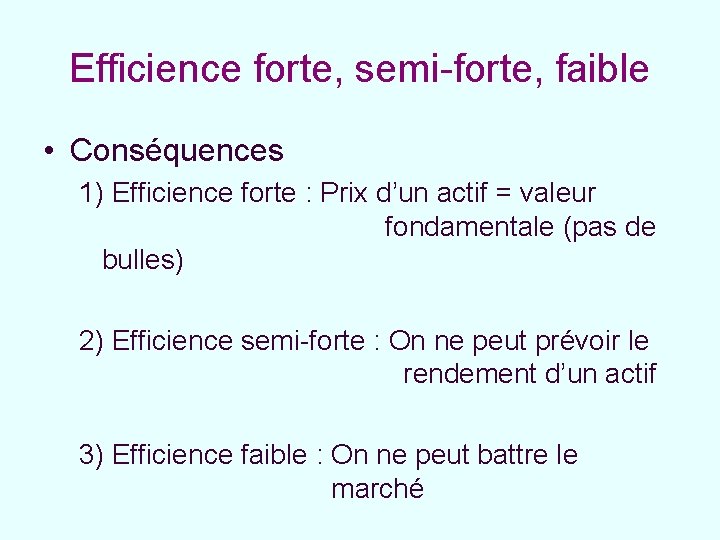 Efficience forte, semi-forte, faible

• Conséquences

1) Efficience forte : Prix d’un actif = valeur fondamentale (pas de bulles)

2) Efficience semi-forte : On ne peut prévoir le rendement d’un actif

3) Efficience faible : On ne peut battre le marché